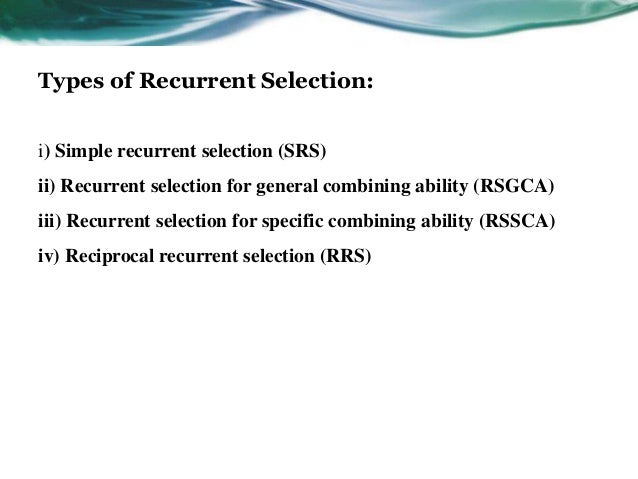 Types of Recurrent Selection:

i) Simple recurrent selection (SRS)

ii) Recurrent selection for general combining ability (RSGCA)

iii) Recurrent selection for specific combining ability (RSSCA)

iv) Reciprocal recurrent selection (RRS)